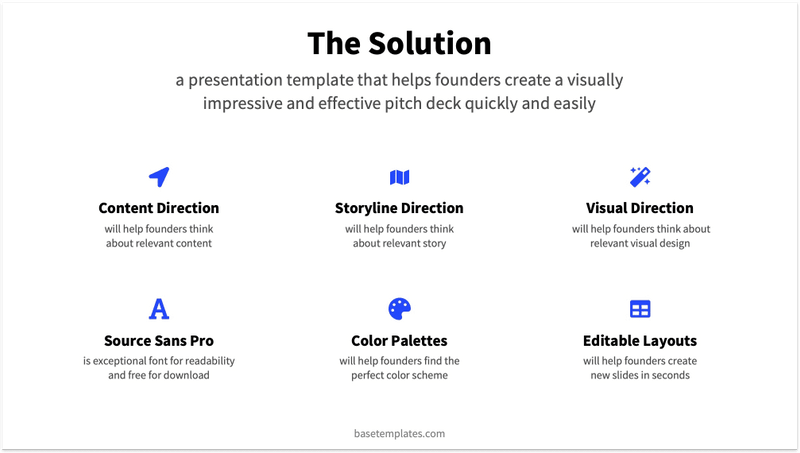 The Solution

a presentation template that helps founders create a visually impressive and effective pitch deck quickly and easily

Content Direction
will help founders think about relevant content

Storyline Direction
will help founders think about relevant story

Visual Direction
will help founders think about relevant visual design

A
Source Sans Pro
is exceptional font for readability and free for download

Color Palettes
will help founders find the perfect color scheme

Editable Layouts
will help founders create new slides in seconds

basetemplates.com